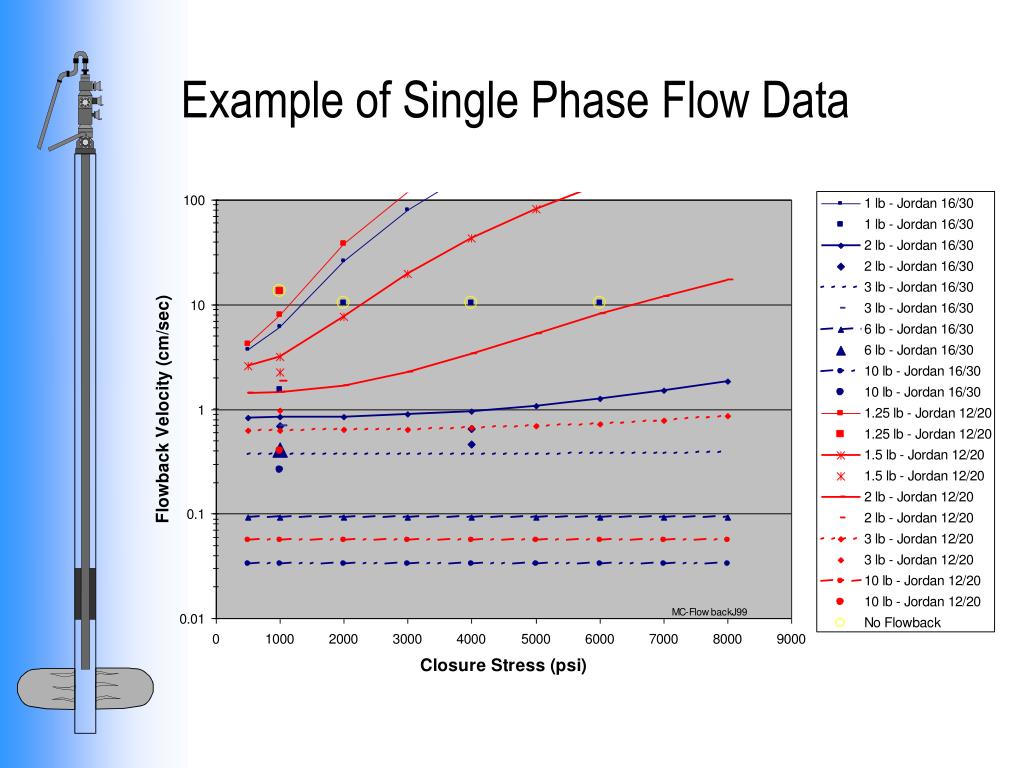 Example of Single Phase Flow Data

Flowback Velocity (cm/sec)

100
10
1
0.1
0.01

0 1000 2000 3000 4000 5000 6000 7000 8000 9000

Closure Stress (psi)

MC-Flow backJ99

1 lb - Jordan 16/30
1 lb - Jordan 16/30
2 lb - Jordan 16/30
2 lb - Jordan 16/30
3 lb - Jordan 16/30
3 lb - Jordan 16/30
6 lb - Jordan 16/30
6 lb - Jordan 16/30
10 lb - Jordan 16/30
10 lb - Jordan 16/30
1.25 lb - Jordan 12/20
1.25 lb - Jordan 12/20
1.5 lb - Jordan 12/20
1.5 lb - Jordan 12/20
2 lb - Jordan 12/20
2 lb - Jordan 12/20
3 lb - Jordan 12/20
3 lb - Jordan 12/20
10 lb - Jordan 12/20
10 lb - Jordan 12/20
No Flowback